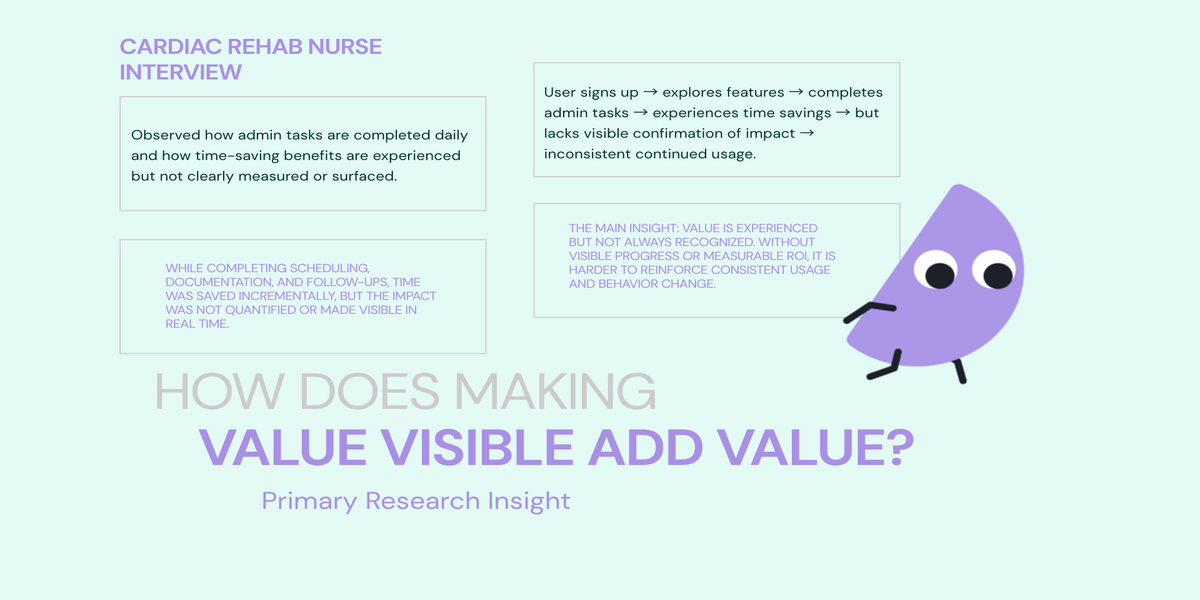 CARDIAC REHAB NURSE INTERVIEW

Observed how admin tasks are completed daily and how time-saving benefits are experienced but not clearly measured or surfaced.

WHILE COMPLETING SCHEDULING, DOCUMENTATION, AND FOLLOW-UPS, TIME WAS SAVED INCREMENTALLY, BUT THE IMPACT WAS NOT QUANTIFIED OR MADE VISIBLE IN REAL TIME.

User signs up → explores features → completes admin tasks → experiences time savings → but lacks visible confirmation of impact → inconsistent continued usage.

THE MAIN INSIGHT: VALUE IS EXPERIENCED BUT NOT ALWAYS RECOGNIZED. WITHOUT VISIBLE PROGRESS OR MEASURABLE ROI, IT IS HARDER TO REINFORCE CONSISTENT USAGE AND BEHAVIOR CHANGE.

HOW DOES MAKING
VALUE VISIBLE ADD VALUE?

Primary Research Insight